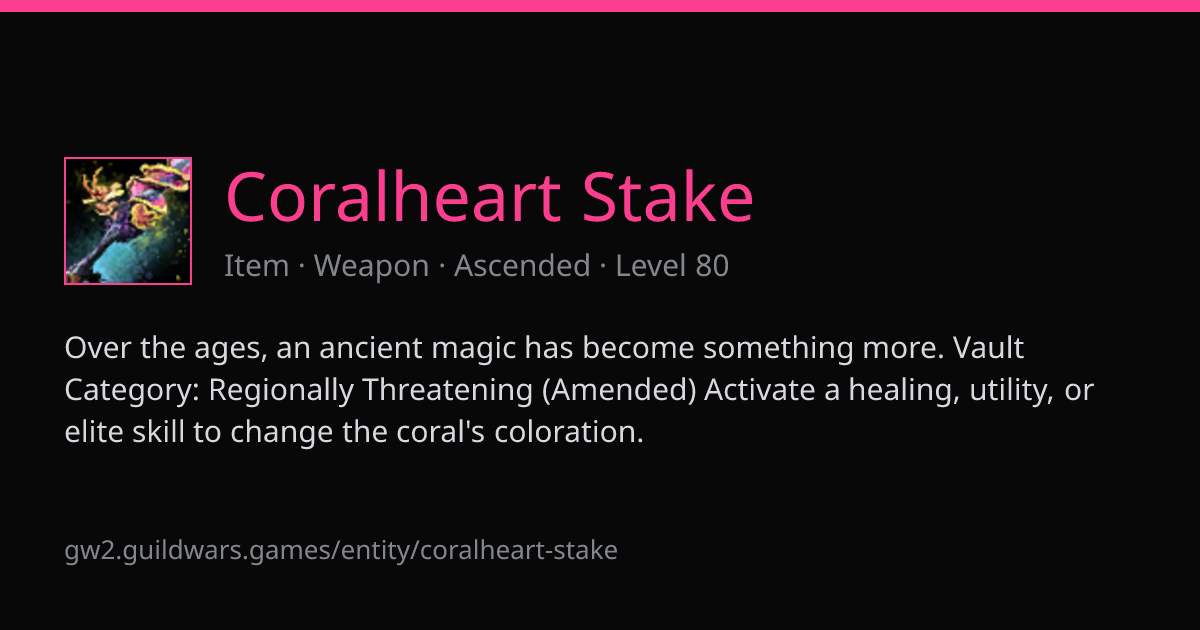 Coralheart Stake

Item · Weapon · Ascended · Level 80

Over the ages, an ancient magic has become something more. Vault Category: Regionally Threatening (Amended) Activate a healing, utility, or elite skill to change the coral's coloration.

gw2.guildwars.games/entity/coralheart-stake